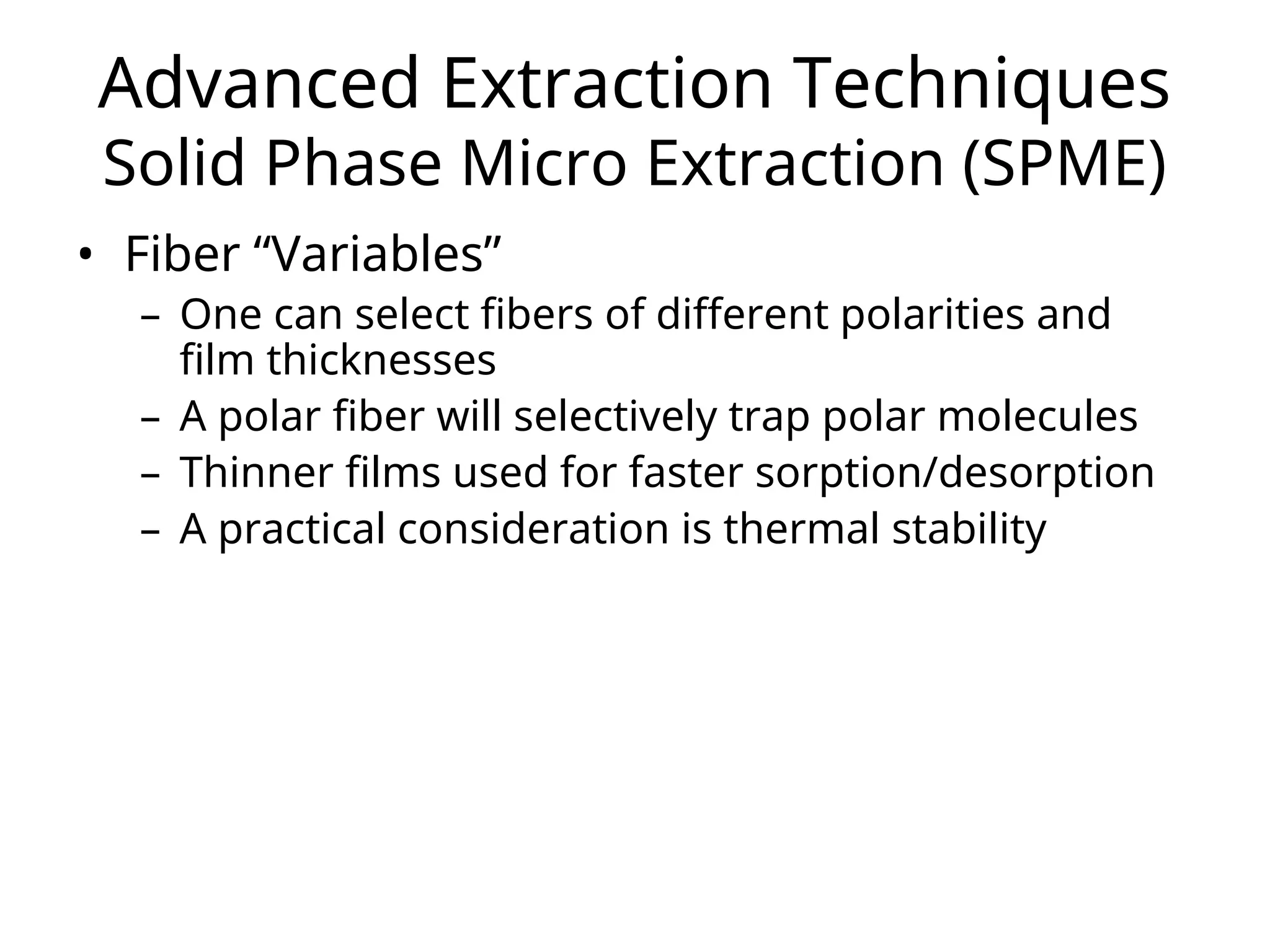 Advanced Extraction Techniques
Solid Phase Micro Extraction (SPME)

• Fiber “Variables”
– One can select fibers of different polarities and film thicknesses
– A polar fiber will selectively trap polar molecules
– Thinner films used for faster sorption/desorption
– A practical consideration is thermal stability